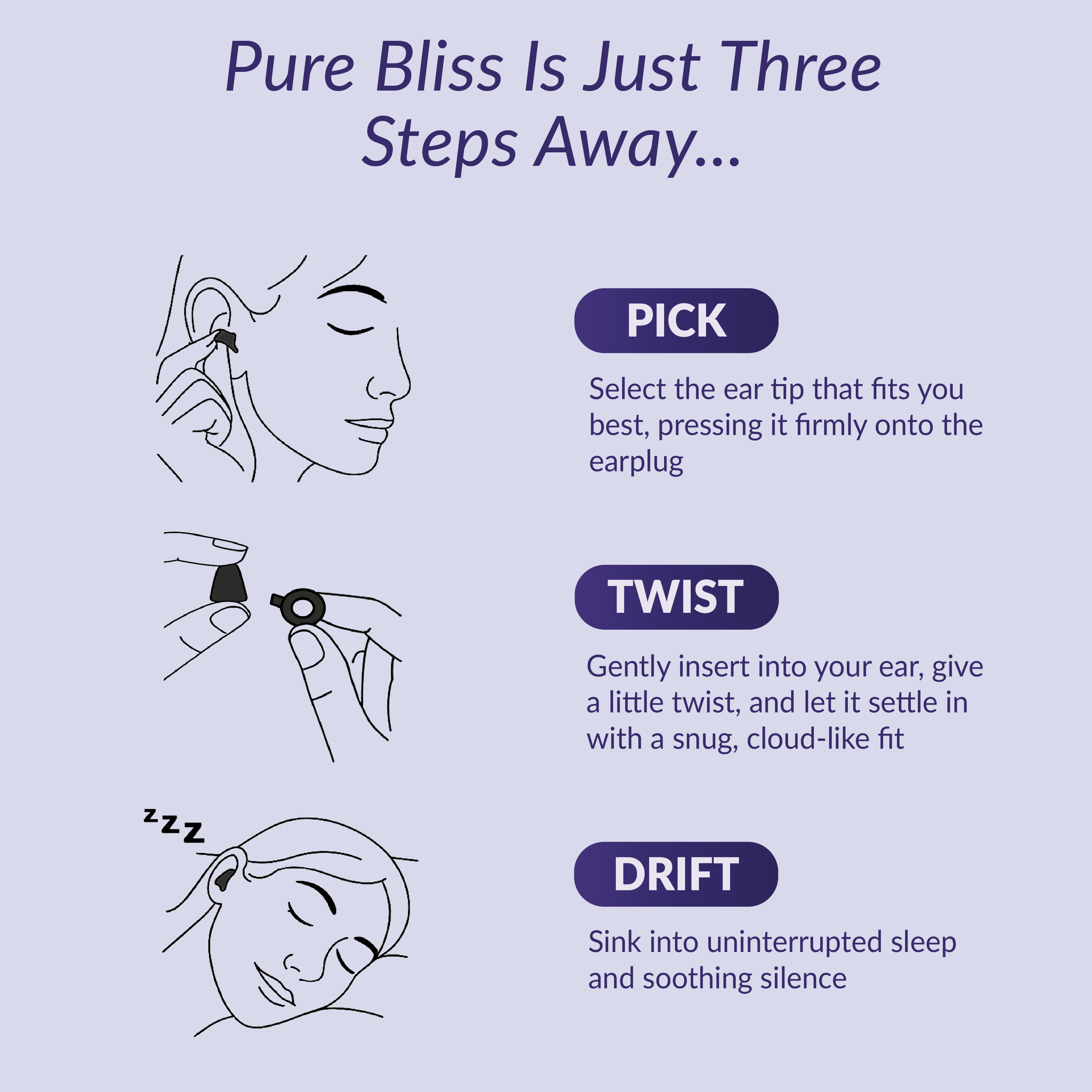 Pure Bliss Is Just Three Steps Away...

PICK

Select the ear tip that fits you best, pressing it firmly onto the earplug

TWIST

Gently insert into your ear, give a little twist, and let it settle in with a snug, cloud-like fit

zzz

DRIFT

Sink into uninterrupted sleep and soothing silence